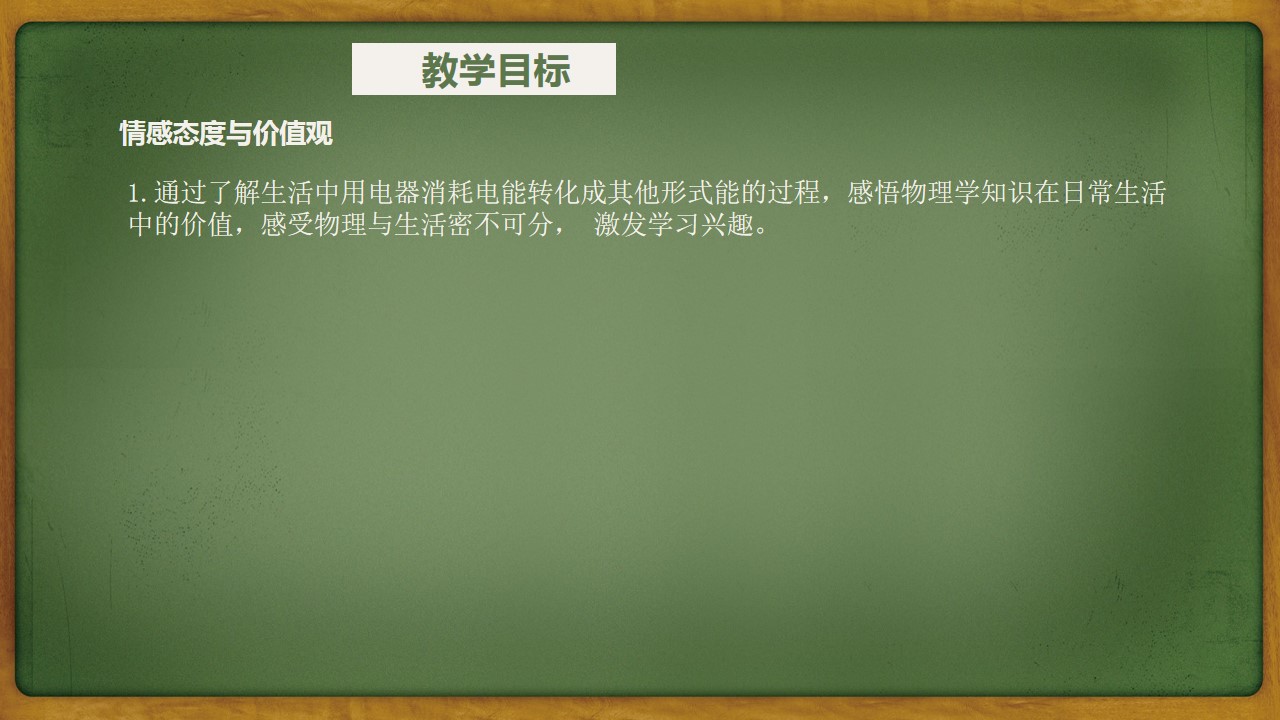 教学目标

情感态度与价值观

1.通过了解生活中用电器消耗电能转化成其他形式能的过程，感悟物理学知识在日常生活中的价值，感受物理与生活密不可分，激发学习兴趣。